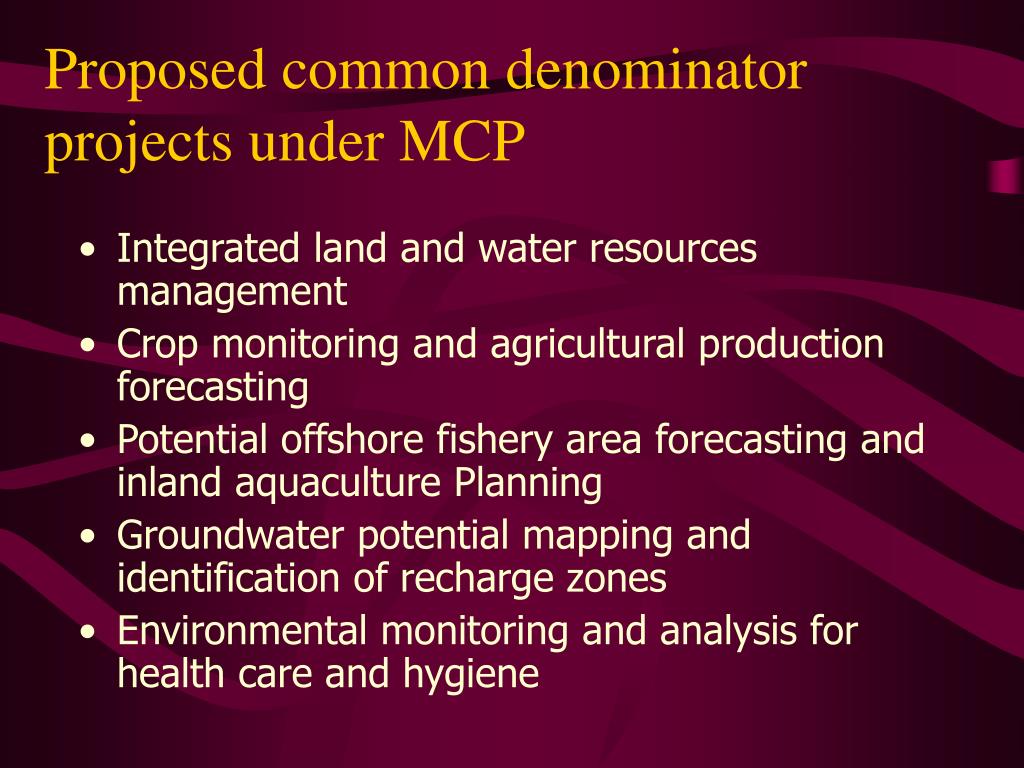 Proposed common denominator projects under MCP

• Integrated land and water resources management
• Crop monitoring and agricultural production forecasting
• Potential offshore fishery area forecasting and inland aquaculture Planning
• Groundwater potential mapping and identification of recharge zones
• Environmental monitoring and analysis for health care and hygiene